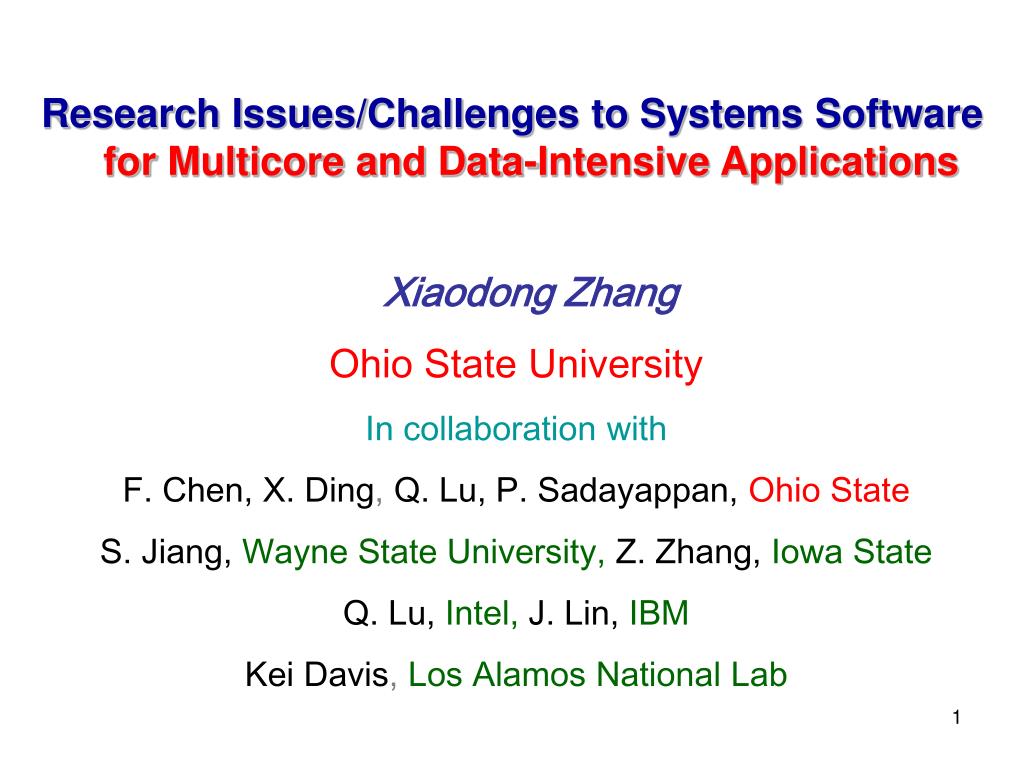 Research Issues/Challenges to Systems Software for Multicore and Data-Intensive Applications

Xiaodong Zhang

Ohio State University

In collaboration with

F. Chen, X. Ding, Q. Lu, P. Sadayappan, Ohio State

S. Jiang, Wayne State University, Z. Zhang, Iowa State

Q. Lu, Intel, J. Lin, IBM

Kei Davis, Los Alamos National Lab

1